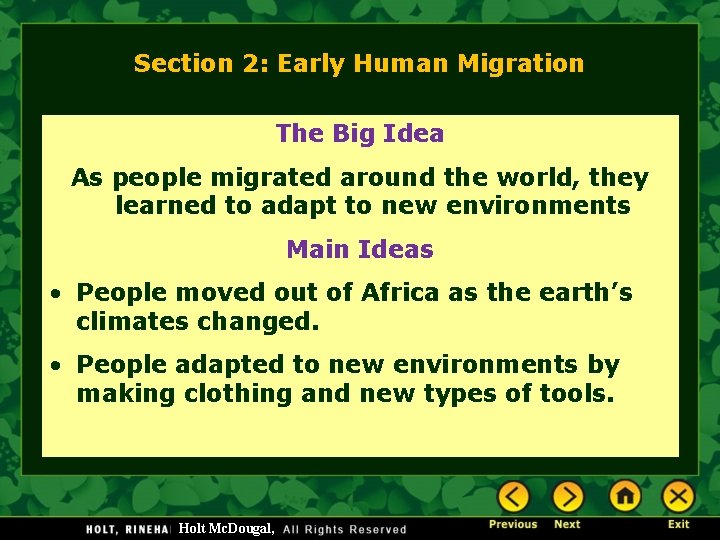 Section 2: Early Human Migration

The Big Idea

As people migrated around the world, they learned to adapt to new environments

Main Ideas

• People moved out of Africa as the earth's climates changed.

• People adapted to new environments by making clothing and new types of tools.

HOLT, RINEHA Holt McDougal, All Rights Reserved

Previous Next Exit